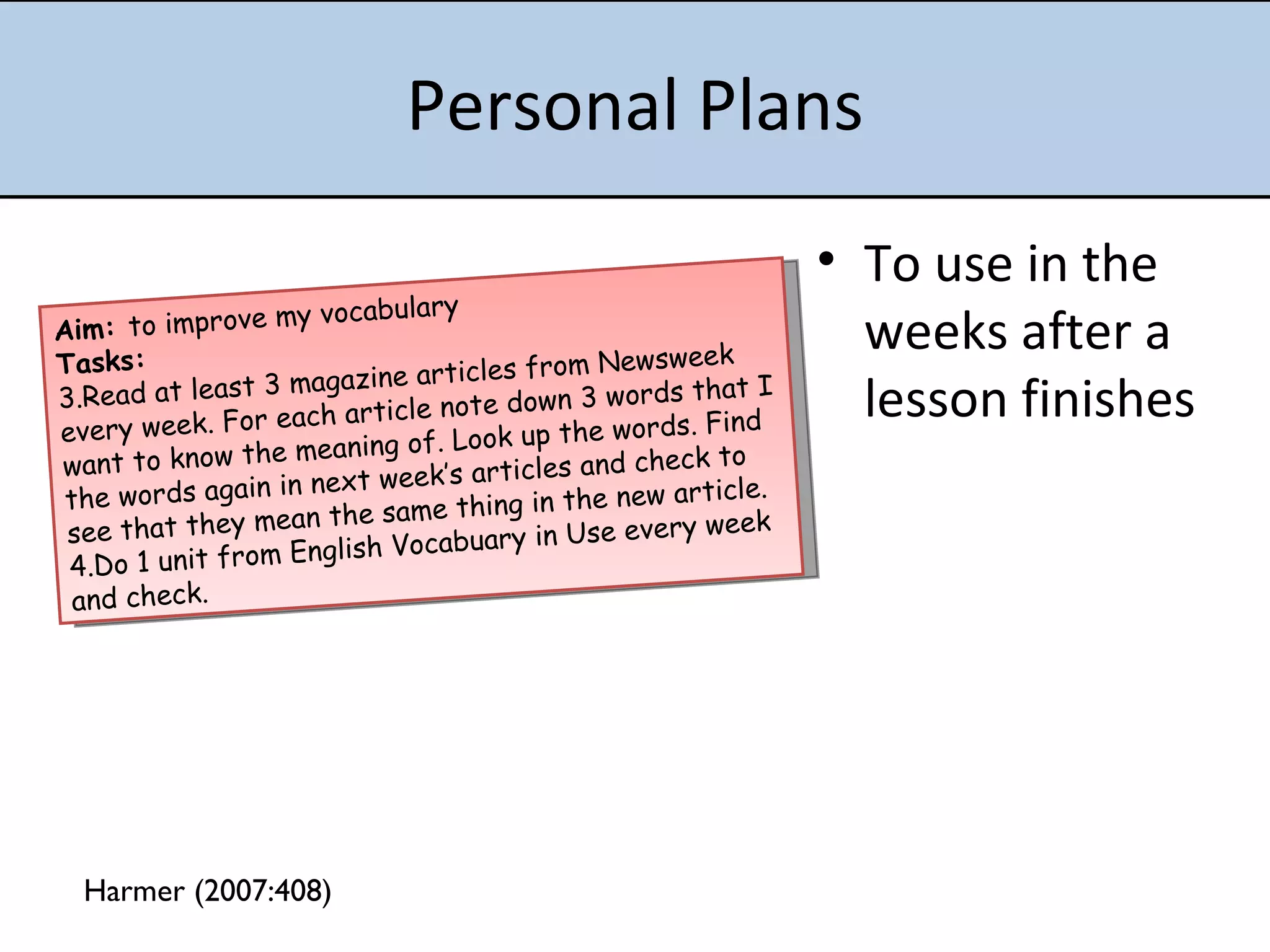 Personal Plans

Aim: to improve my vocabulary
Tasks:
3.Read at least 3 magazine articles from Newsweek every week. For each article note down 3 words that I want to know the meaning of. Look up the words. Find the words again in next week's articles and check to see that they mean the same thing in the new article.
4.Do 1 unit from English Vocabuary in Use every week and check.

• To use in the weeks after a lesson finishes

Harmer (2007:408)